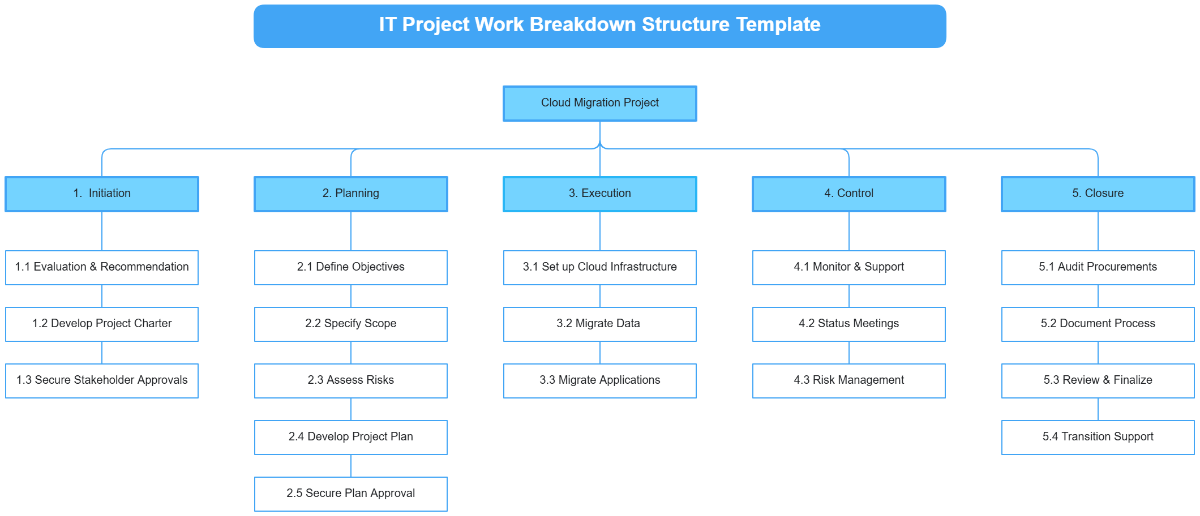 IT Project Work Breakdown Structure Template

Cloud Migration Project

1. Initiation

1.1 Evaluation & Recommendation

1.2 Develop Project Charter

1.3 Secure Stakeholder Approvals

2. Planning

2.1 Define Objectives

2.2 Specify Scope

2.3 Assess Risks

2.4 Develop Project Plan

2.5 Secure Plan Approval

3. Execution

3.1 Set up Cloud Infrastructure

3.2 Migrate Data

3.3 Migrate Applications

4. Control

4.1 Monitor & Support

4.2 Status Meetings

4.3 Risk Management

5. Closure

5.1 Audit Procurements

5.2 Document Process

5.3 Review & Finalize

5.4 Transition Support